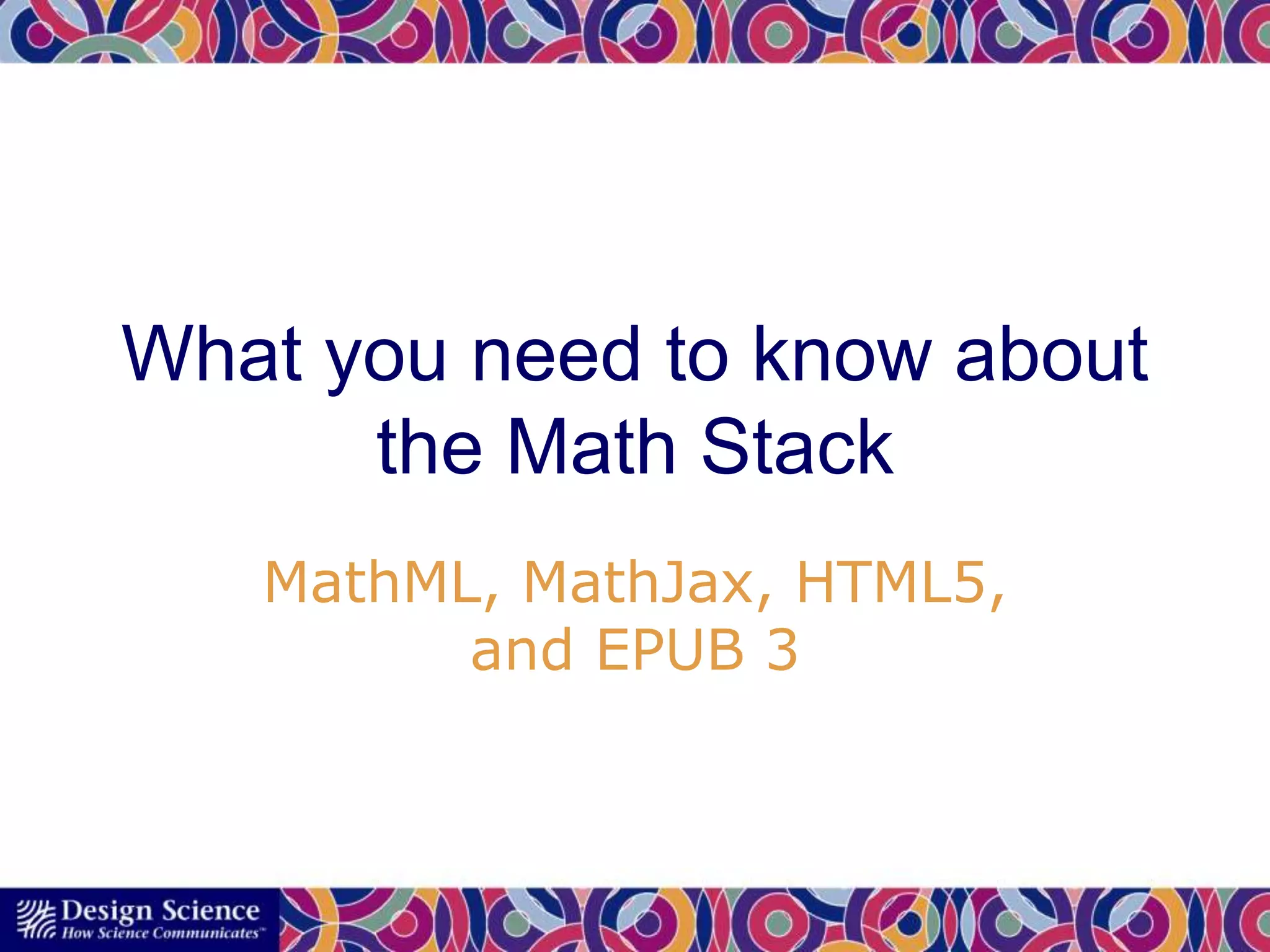 What you need to know about the Math Stack

MathML, MathJax, HTML5, and EPUB 3

Design Science
How Science Communicates™